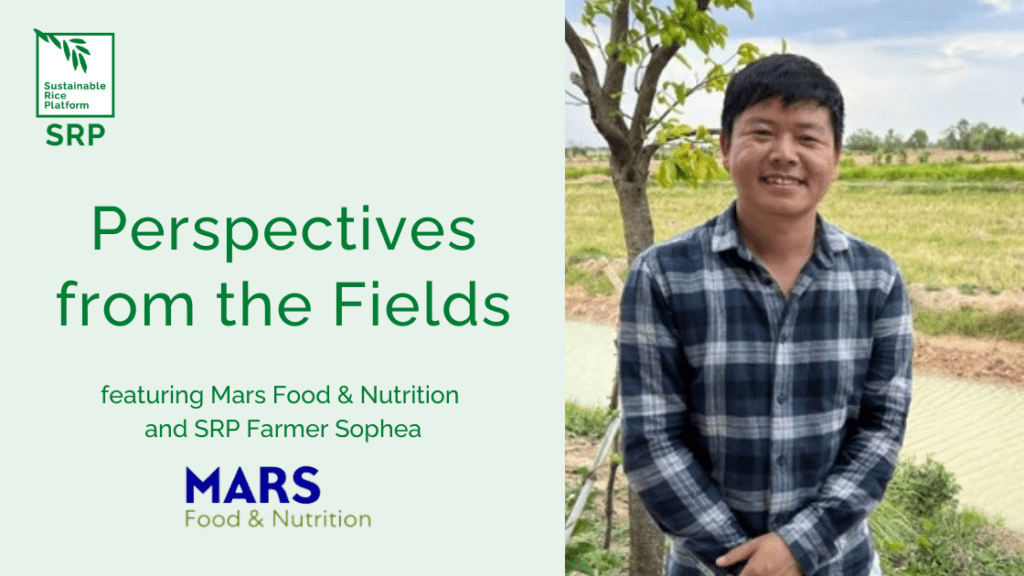 Sustainable Rice Platform
SRP

Perspectives from the Fields

featuring Mars Food & Nutrition and SRP Farmer Sophea

MARS
Food & Nutrition